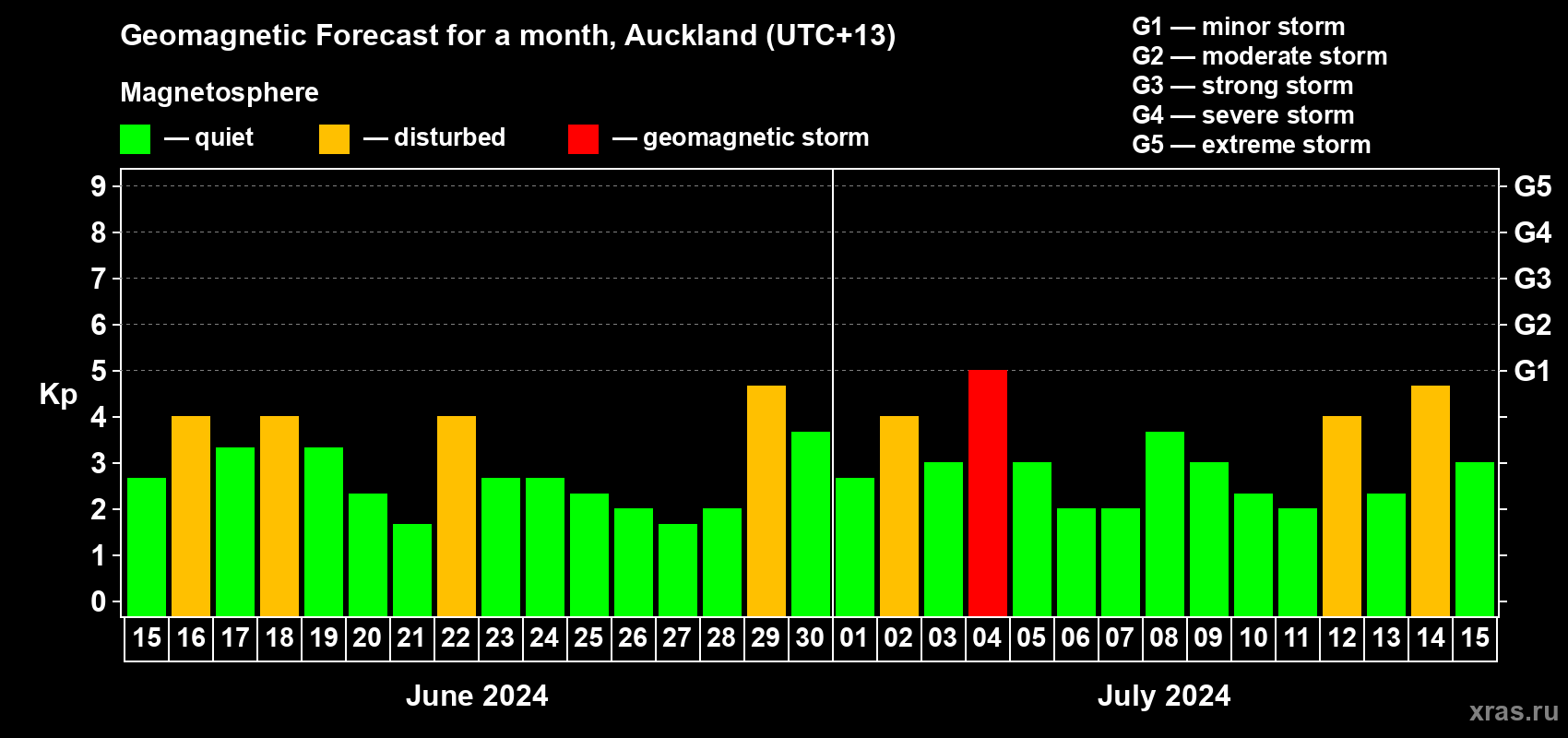 Geomagnetic Forecast for a month, Auckland (UTC+13)

Magnetosphere

— quiet — disturbed — geomagnetic storm

G1 — minor storm
G2 — moderate storm
G3 — strong storm
G4 — severe storm
G5 — extreme storm

Kp

9
8
7
6
5
4
3
2
1
0

G5
G4
G3
G2
G1

15 16 17 18 19 20 21 22 23 24 25 26 27 28 29 30 01 02 03 04 05 06 07 08 09 10 11 12 13 14 15

June 2024

July 2024

xras.ru